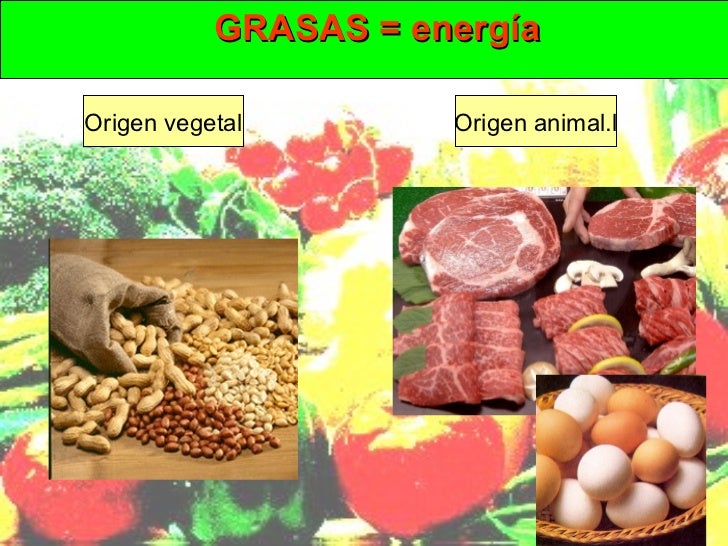 GRASAS = energía

Origen vegetal

Origen animal.l